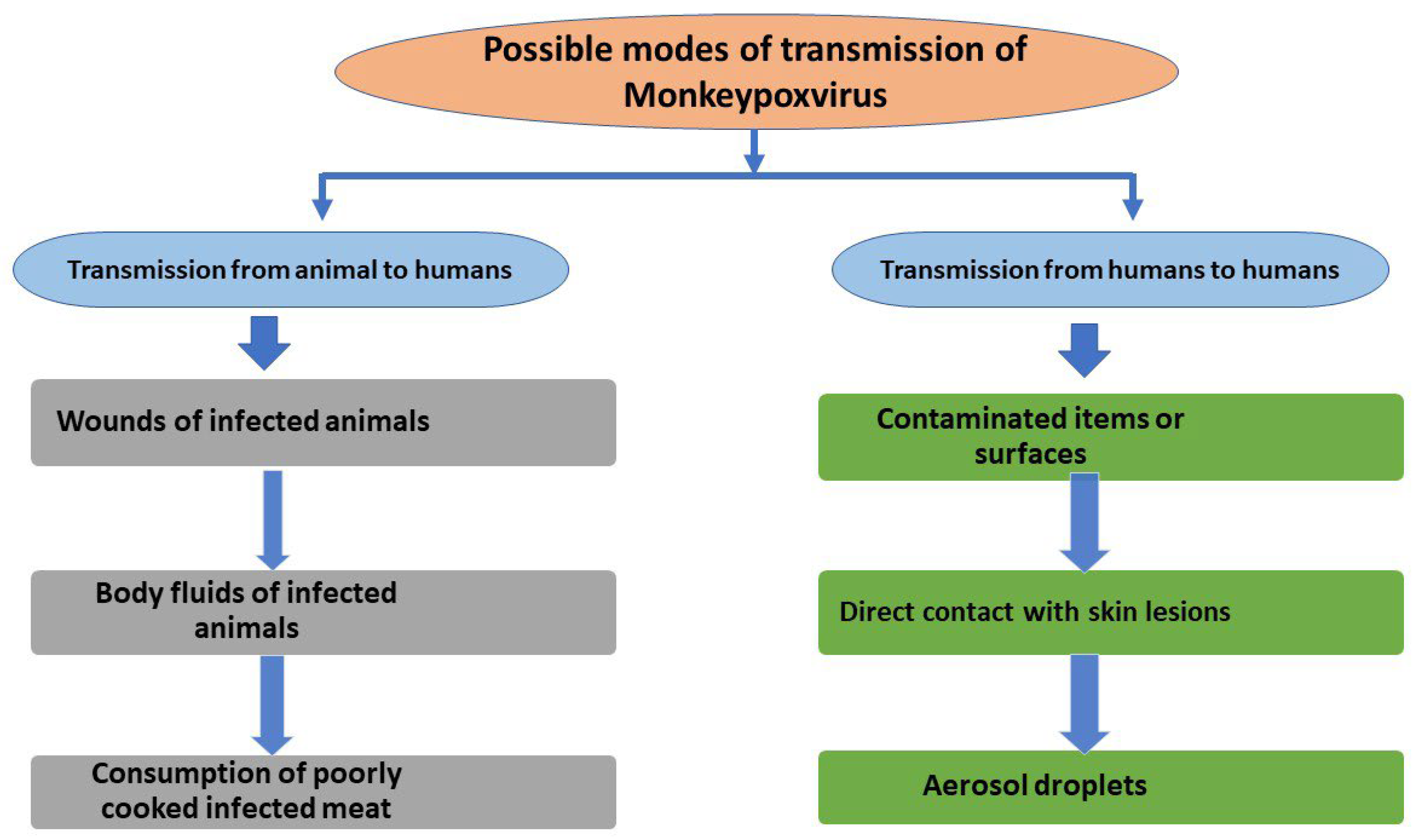 Possible modes of transmission of Monkeypoxvirus

Transmission from animal to humans

Wounds of infected animals

Body fluids of infected animals

Consumption of poorly cooked infected meat

Transmission from humans to humans

Contaminated items or surfaces

Direct contact with skin lesions

Aerosol droplets